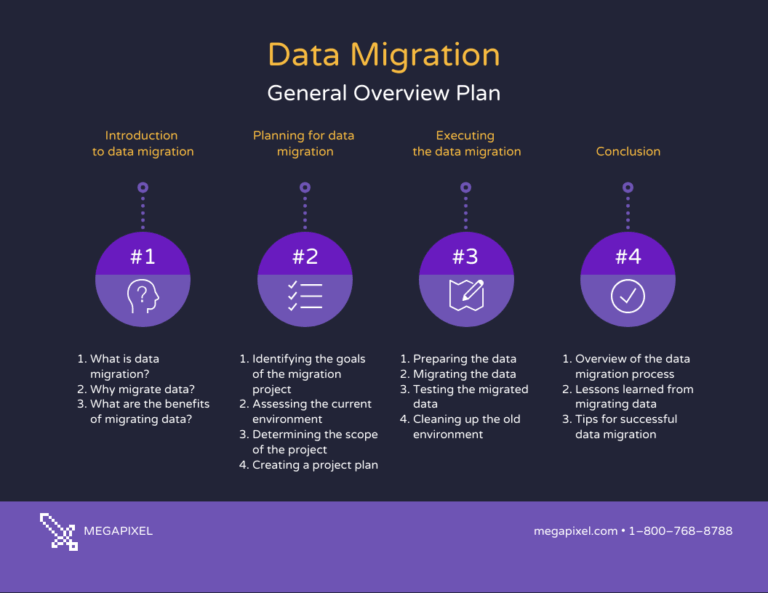 Data Migration
General Overview Plan

Introduction to data migration

#1

1. What is data migration?
2. Why migrate data?
3. What are the benefits of migrating data?

Planning for data migration

#2

1. Identifying the goals of the migration project
2. Assessing the current environment
3. Determining the scope of the project
4. Creating a project plan

Executing the data migration

#3

1. Preparing the data
2. Migrating the data
3. Testing the migrated data
4. Cleaning up the old environment

Conclusion

#4

1. Overview of the data migration process
2. Lessons learned from migrating data
3. Tips for successful data migration

MEGAPIXEL

megapixel.com • 1–800–768–8788